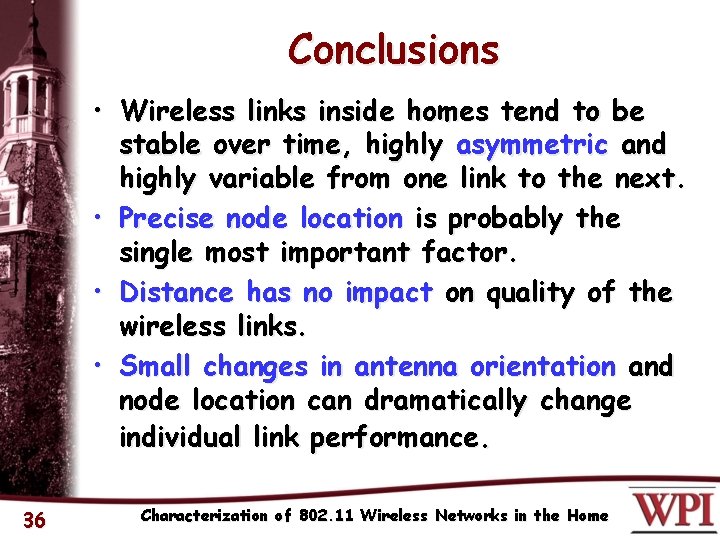 Conclusions

• Wireless links inside homes tend to be stable over time, highly asymmetric and highly variable from one link to the next.
• Precise node location is probably the single most important factor.
• Distance has no impact on quality of the wireless links.
• Small changes in antenna orientation and node location can dramatically change individual link performance.

36 Characterization of 802.11 Wireless Networks in the Home WPI